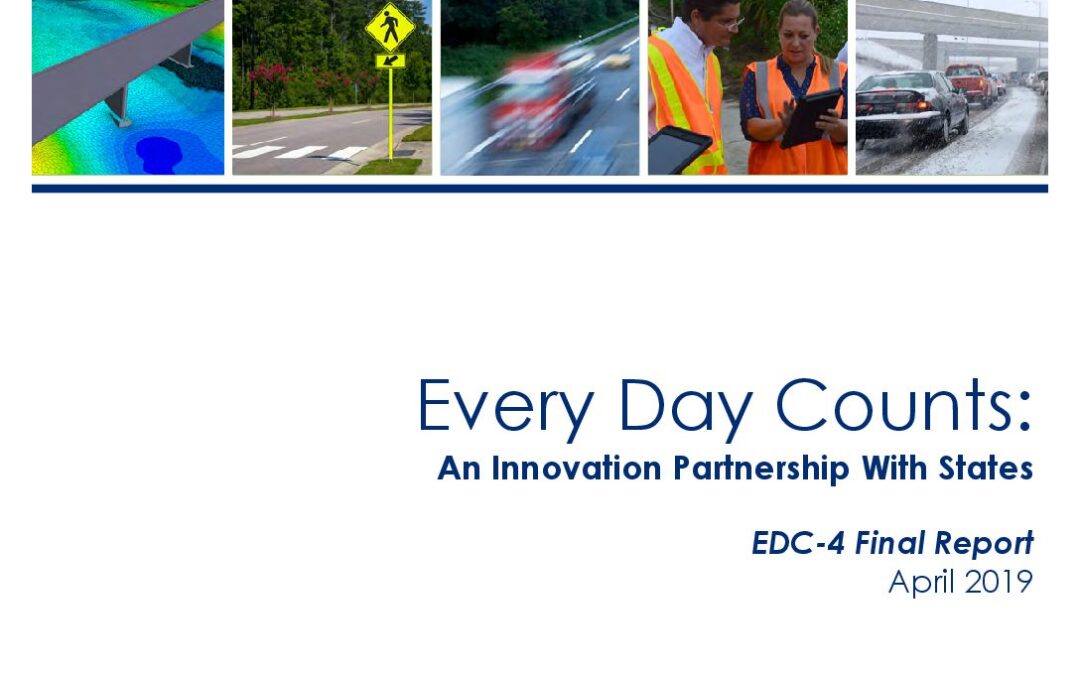 Every Day Counts:
An Innovation Partnership With States

EDC-4 Final Report
April 2019